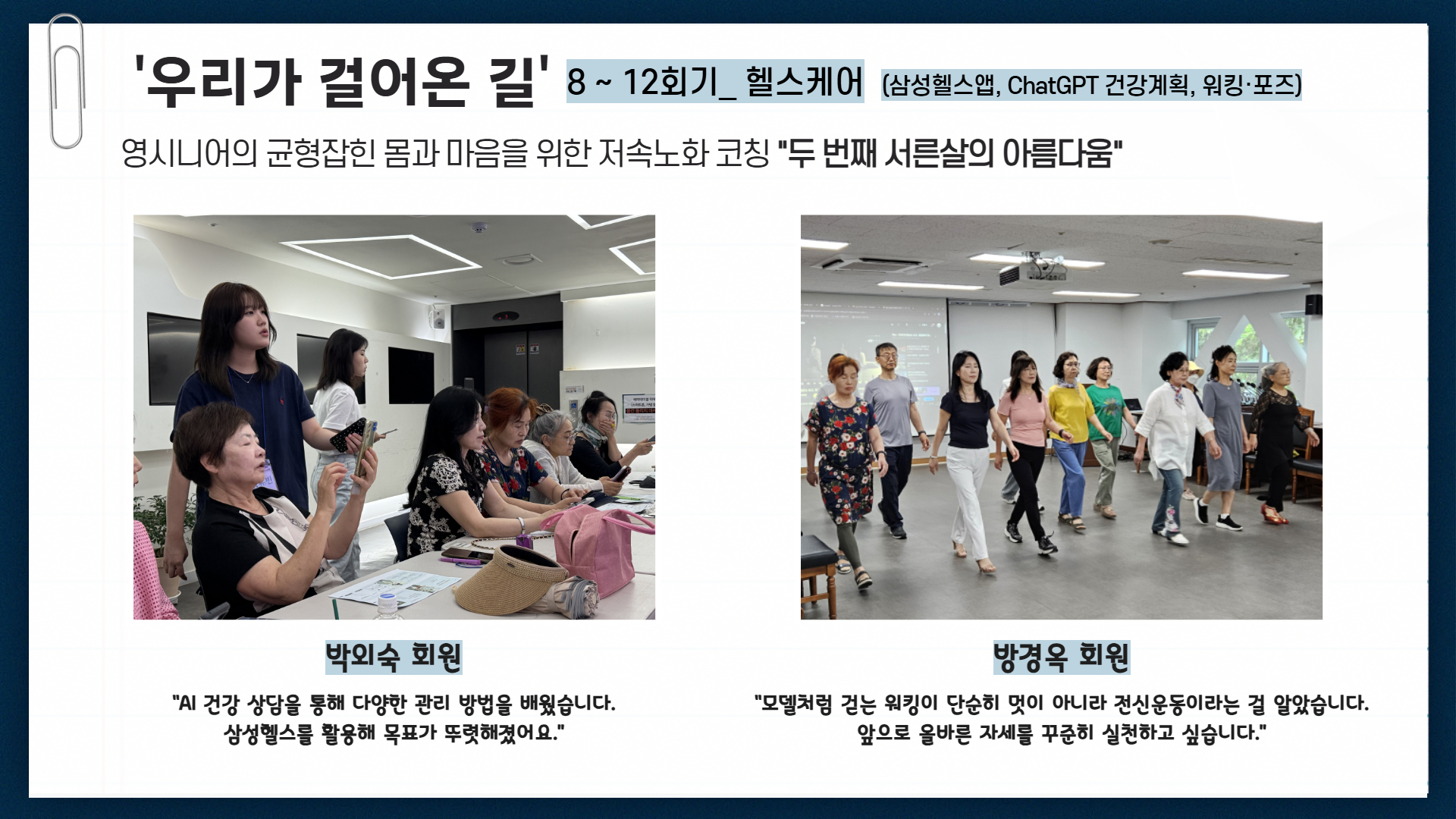 '우리가 걸어온 길' 8 ~ 12회기_ 헬스케어 (삼성헬스앱, ChatGPT 건강계획, 워킹·포즈)

영시니어의 균형잡힌 몸과 마음을 위한 저속노화 코칭 "두 번째 서른살의 아름다움"

박외숙 회원

"AI 건강 상담을 통해 다양한 관리 방법을 배웠습니다. 삼성헬스를 활용해 목표가 뚜렷해졌어요."

방경옥 회원

"모델처럼 걷는 워킹이 단순히 멋이 아니라 전신운동이라는 걸 알았습니다. 앞으로 올바른 자세를 꾸준히 실천하고 싶습니다."